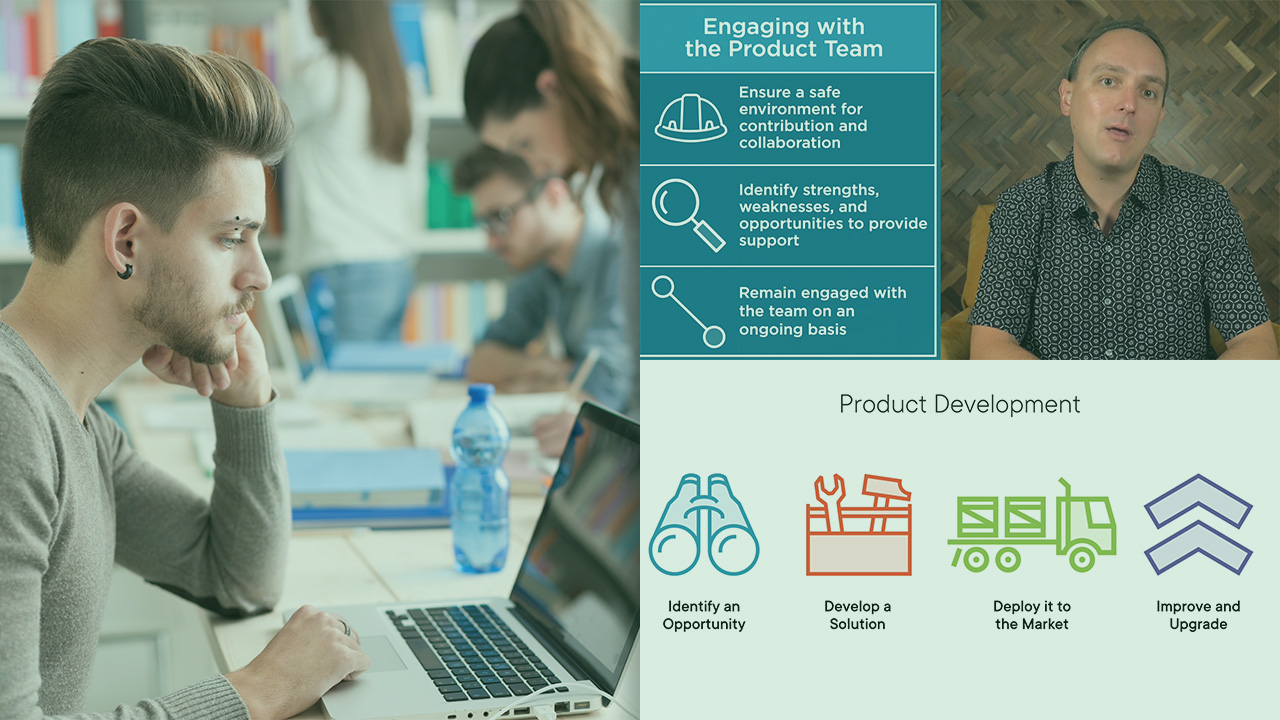 Engaging with the Product Team

Ensure a safe environment for contribution and collaboration

Identify strengths, weaknesses, and opportunities to provide support

Remain engaged with the team on an ongoing basis

Product Development

Identify an Opportunity

Develop a Solution

Deploy it to the Market

Improve and Upgrade